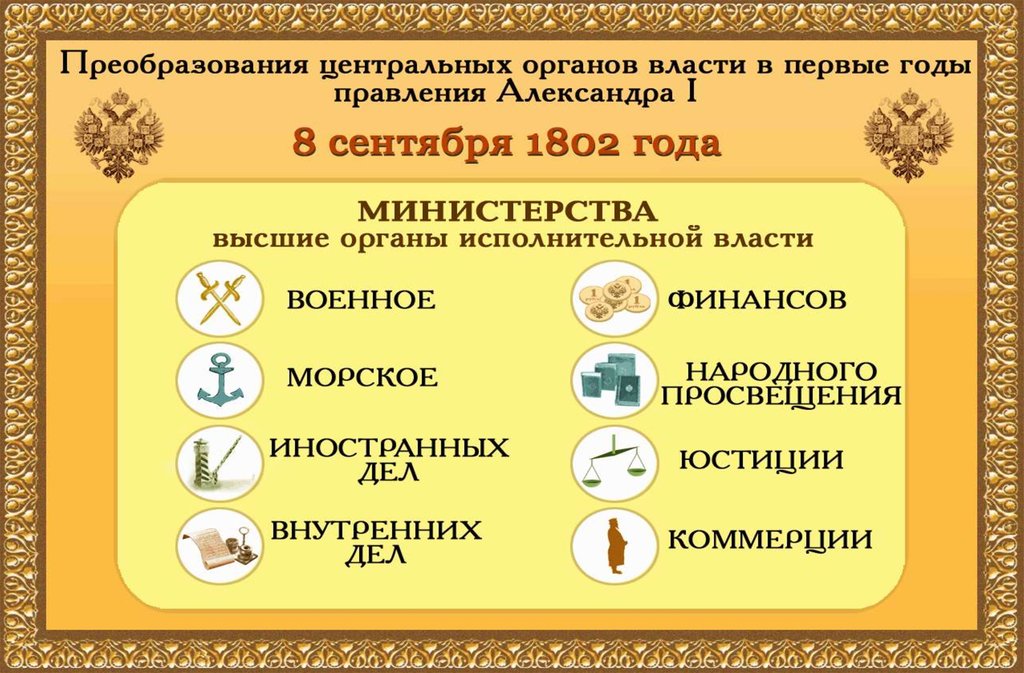 Преобразования центральных органов власти в первые годы правления Александра I

8 сентября 1802 года

МИНИСТЕРСТВА
высшие органы исполнительной власти

ВОЕННОЕ

МОРСКОЕ

ИНОСТРАННЫХ ДЕЛ

ВНУТРЕННИХ ДЕЛ

ФИНАНСОВ

НАРОДНОГО ПРОСВЕЩЕНИЯ

ЮСТИЦИИ

КОММЕРЦИИ